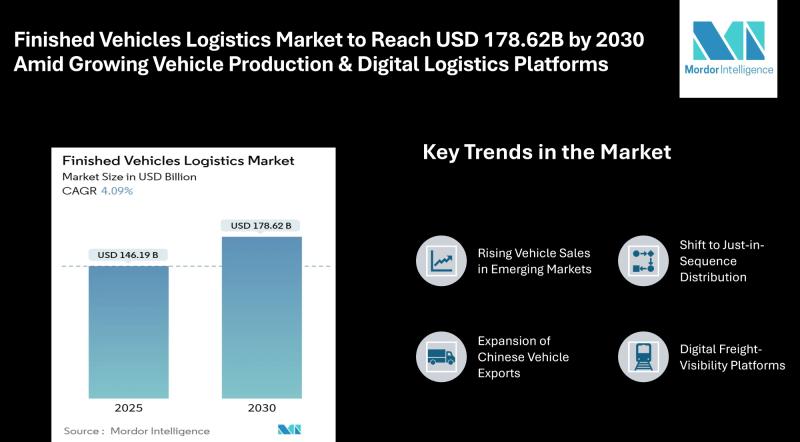 Finished Vehicles Logistics Market to Reach USD 178.62B by 2030 Amid Growing Vehicle Production & Digital Logistics Platforms

Mordor Intelligence

Finished Vehicles Logistics Market
Market Size in USD Billion
CAGR 4.09%

USD 146.19 B
USD 178.62 B

2025
2030

Source : Mordor Intelligence

Key Trends in the Market

Rising Vehicle Sales in Emerging Markets

Shift to Just-in-Sequence Distribution

Expansion of Chinese Vehicle Exports

Digital Freight-Visibility Platforms